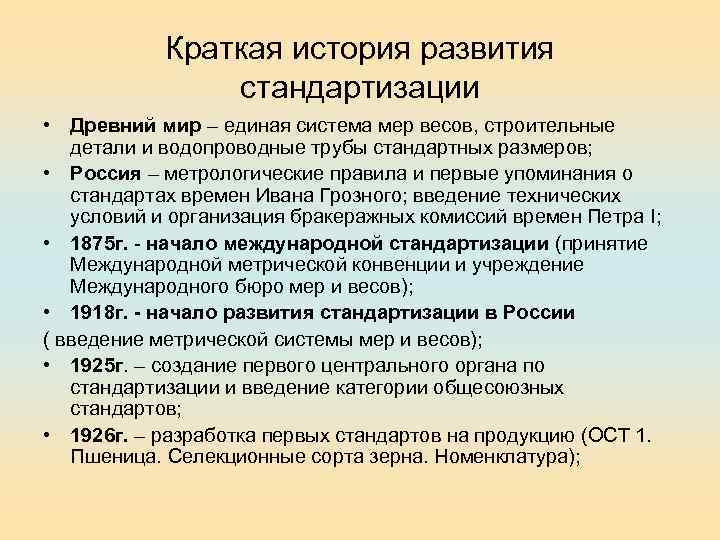 Краткая история развития стандартизации

• Древний мир – единая система мер весов, строительные детали и водопроводные трубы стандартных размеров;
• Россия – метрологические правила и первые упоминания о стандартах времен Ивана Грозного; введение технических условий и организация бракеражных комиссий времен Петра I;
• 1875г. - начало международной стандартизации (принятие Международной метрической конвенции и учреждение Международного бюро мер и весов);
• 1918г. - начало развития стандартизации в России
( введение метрической системы мер и весов);
• 1925г. – создание первого центрального органа по стандартизации и введение категории общесоюзных стандартов;
• 1926г. – разработка первых стандартов на продукцию (ОСТ 1. Пшеница. Селекционные сорта зерна. Номенклатура);